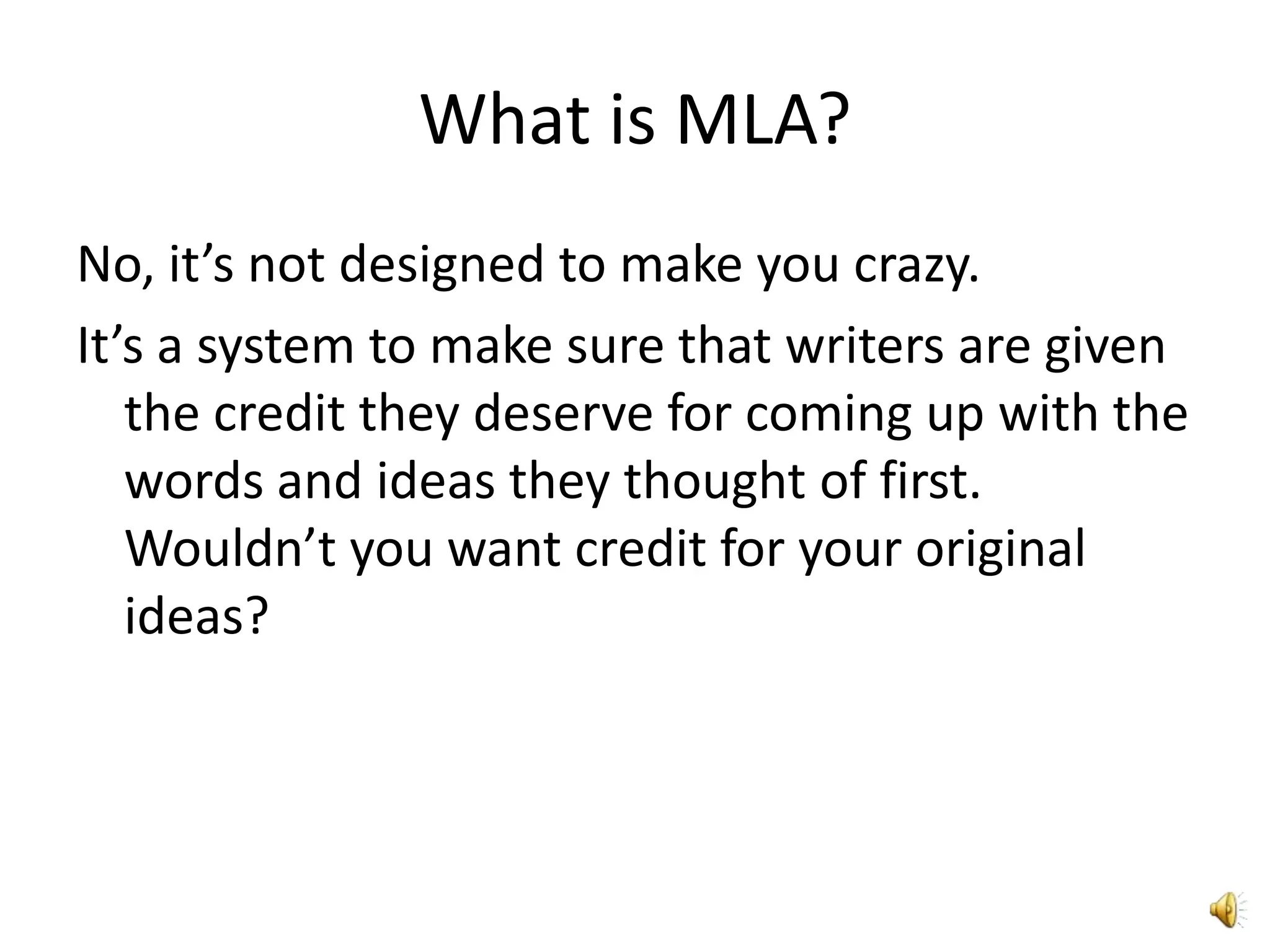 What is MLA?

No, it’s not designed to make you crazy.

It’s a system to make sure that writers are given the credit they deserve for coming up with the words and ideas they thought of first. Wouldn’t you want credit for your original ideas?